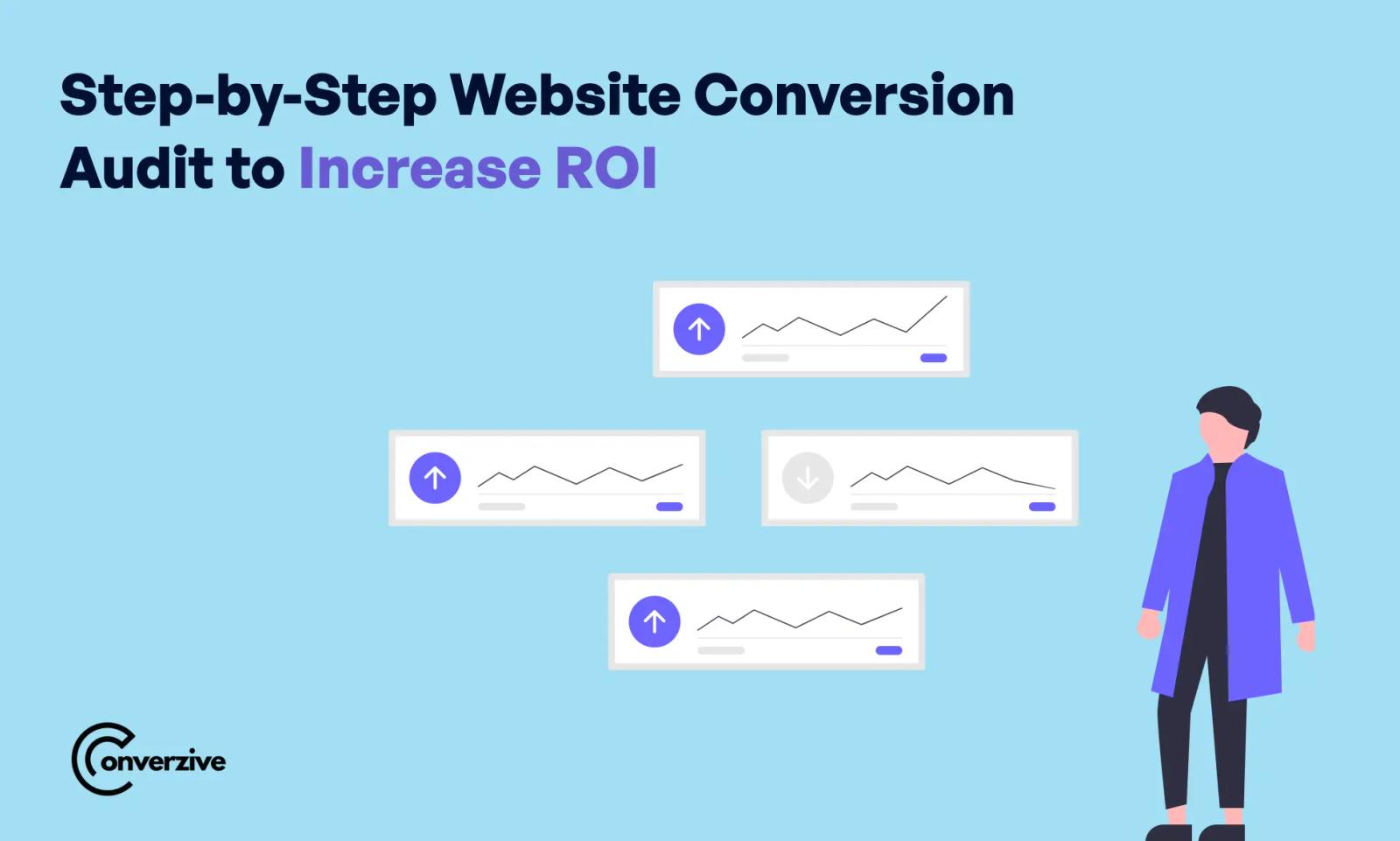 Step-by-Step Website Conversion Audit to Increase ROI

Converzive